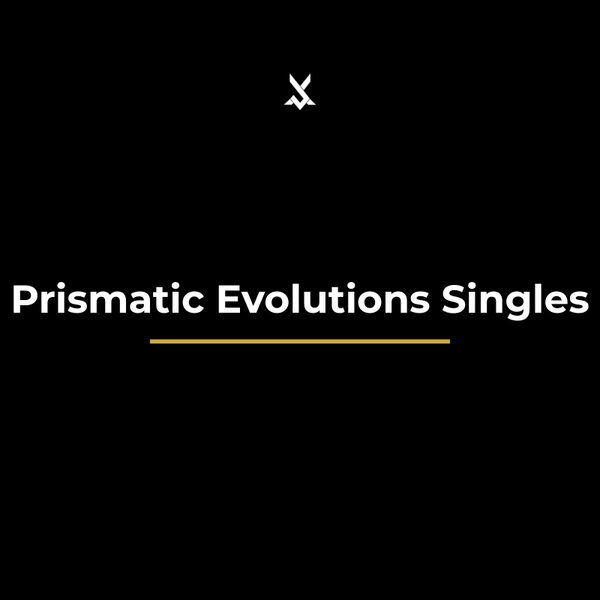 Prismatic Evolutions Singles